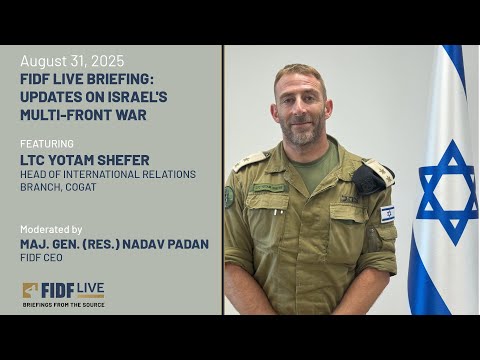 August 31, 2025
FIDF LIVE BRIEFING: UPDATES ON ISRAEL'S MULTI-FRONT WAR

FEATURING
LTC YOTAM SHEFER
HEAD OF INTERNATIONAL RELATIONS BRANCH, COGAT

Moderated by
MAJ. GEN. (RES.) NADAV PADAN
FIDF CEO

FIDF LIVE
BRIEFINGS FROM THE SOURCE